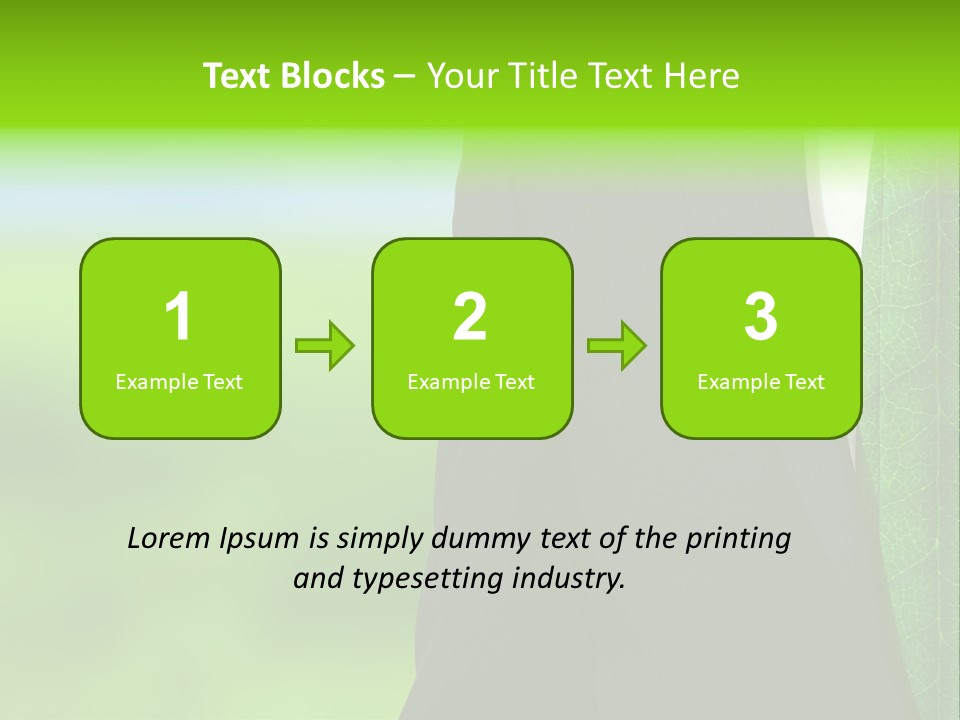 Text Blocks – Your Title Text Here

1
Example Text

2
Example Text

3
Example Text

Lorem Ipsum is simply dummy text of the printing and typesetting industry.